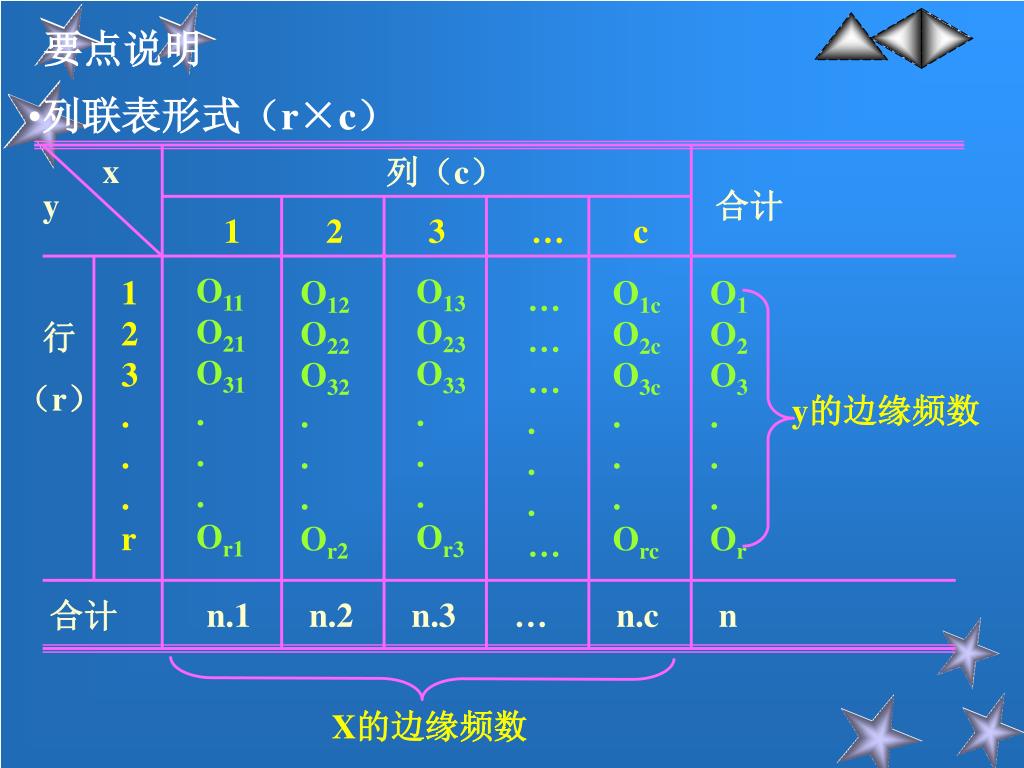 要点说明

•列联表形式（r×c）

| y \ x |  | 列（c） 1 | 2 | 3 | … | c | 合计 |
|---|---|---|---|---|---|---|---|
| 行（r） | 1 | $O_{11}$ | $O_{12}$ | $O_{13}$ | … | $O_{1c}$ | $O_1$ |
|  | 2 | $O_{21}$ | $O_{22}$ | $O_{23}$ | … | $O_{2c}$ | $O_2$ |
|  | 3 | $O_{31}$ | $O_{32}$ | $O_{33}$ | … | $O_{3c}$ | $O_3$ |
|  | . | . | . | . | . | . | . |
|  | . | . | . | . | . | . | . |
|  | . | . | . | . | . | . | . |
|  | r | $O_{r1}$ | $O_{r2}$ | $O_{r3}$ | … | $O_{rc}$ | $O_r$ |
| 合计 |  | n.1 | n.2 | n.3 | … | n.c | n |

y的边缘频数

X的边缘频数